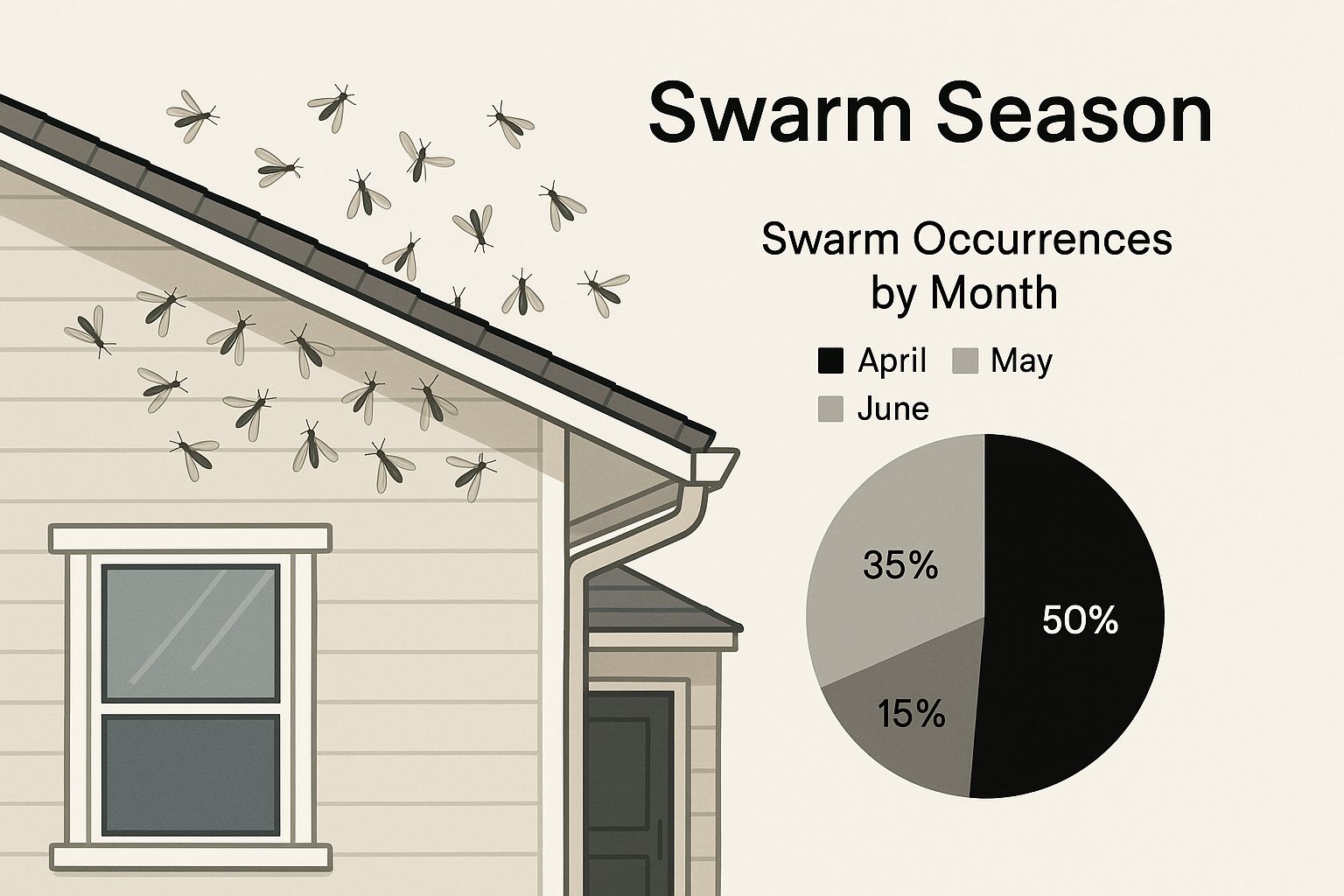 Swarm Season

Swarm Occurrences by Month

April May June

35%

50%

15%